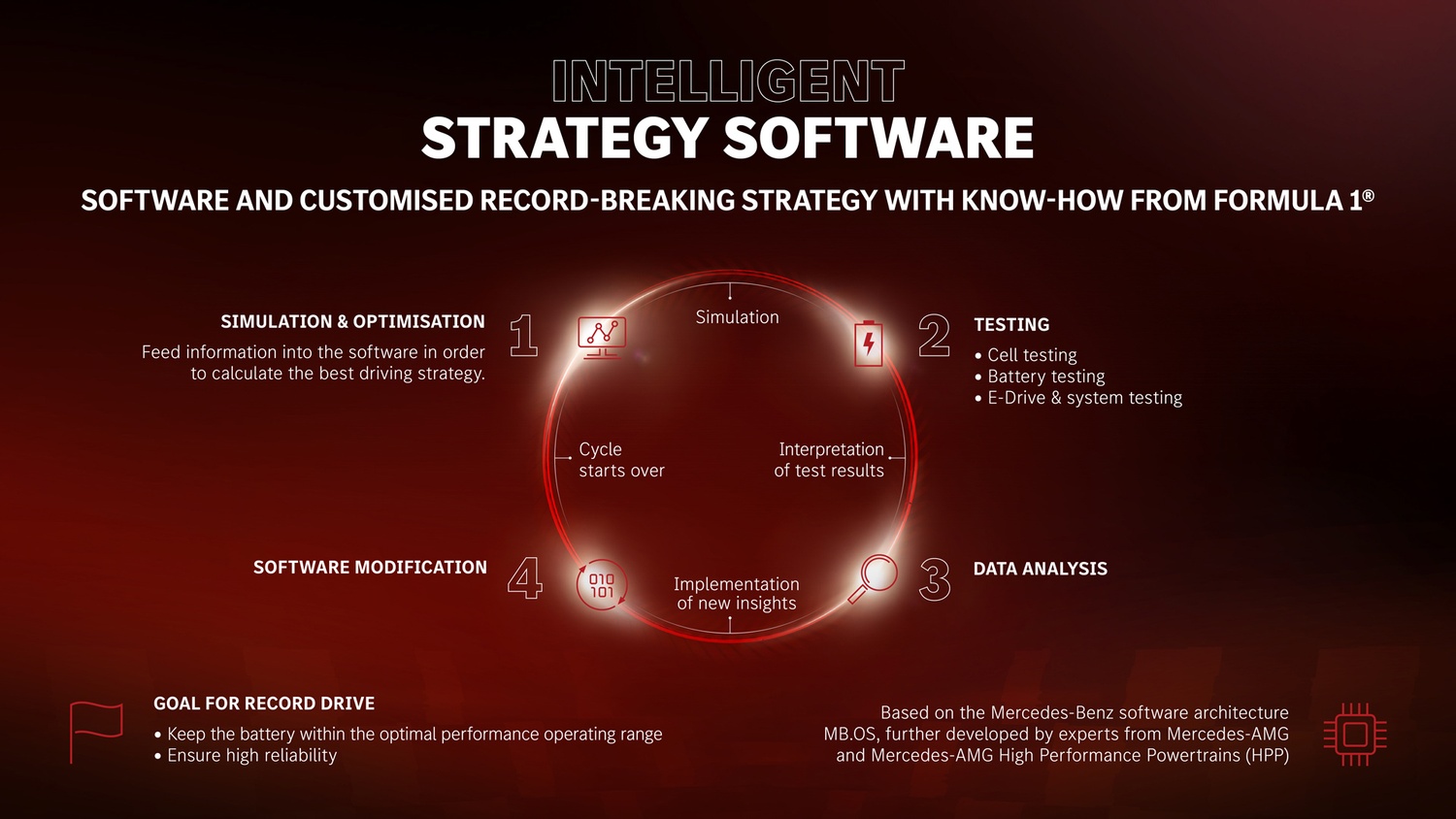 INTELLIGENT
STRATEGY SOFTWARE

SOFTWARE AND CUSTOMISED RECORD-BREAKING STRATEGY WITH KNOW-HOW FROM FORMULA 1®

SIMULATION & OPTIMISATION
Feed information into the software in order to calculate the best driving strategy.

1

Simulation

2

TESTING
• Cell testing
• Battery testing
• E-Drive & system testing

Cycle starts over

Interpretation of test results

SOFTWARE MODIFICATION

4

010
101

Implementation of new insights

3

DATA ANALYSIS

GOAL FOR RECORD DRIVE
• Keep the battery within the optimal performance operating range
• Ensure high reliability

Based on the Mercedes-Benz software architecture MB.OS, further developed by experts from Mercedes-AMG and Mercedes-AMG High Performance Powertrains (HPP)